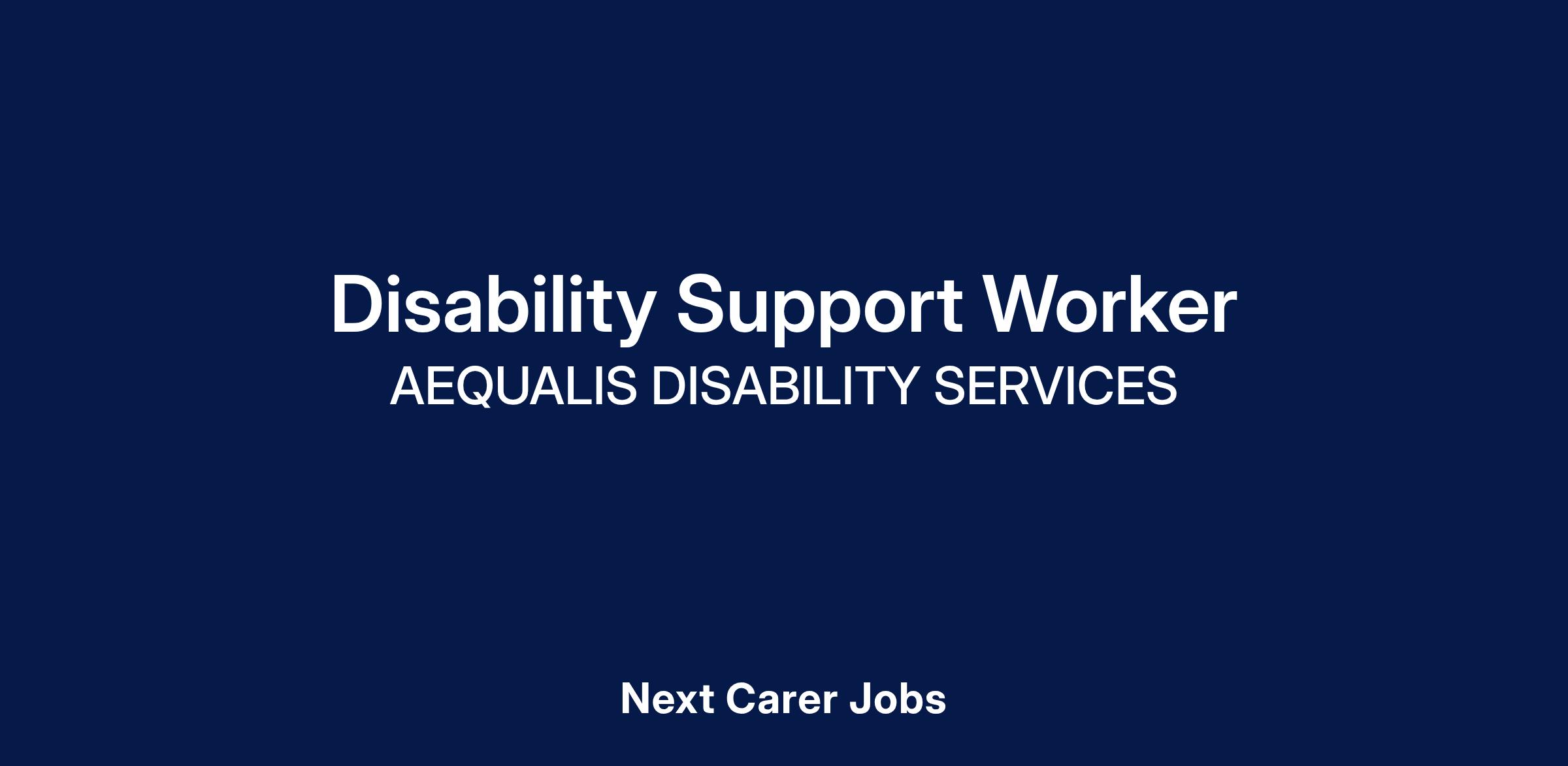 Disability Support Worker
AEQUALIS DISABILITY SERVICES

Next Carer Jobs